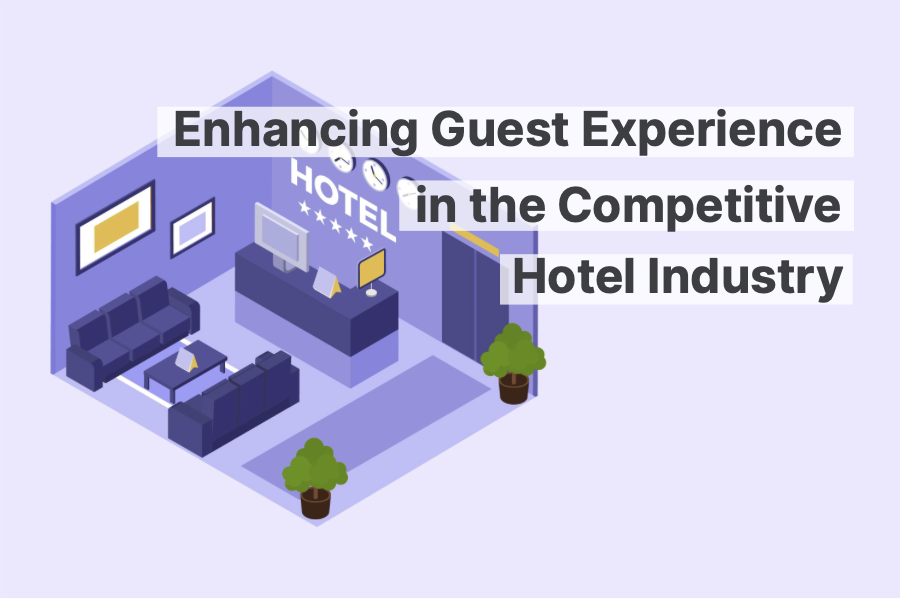 Enhancing Guest Experience in the Competitive Hotel Industry

HOTEL
★★★★★